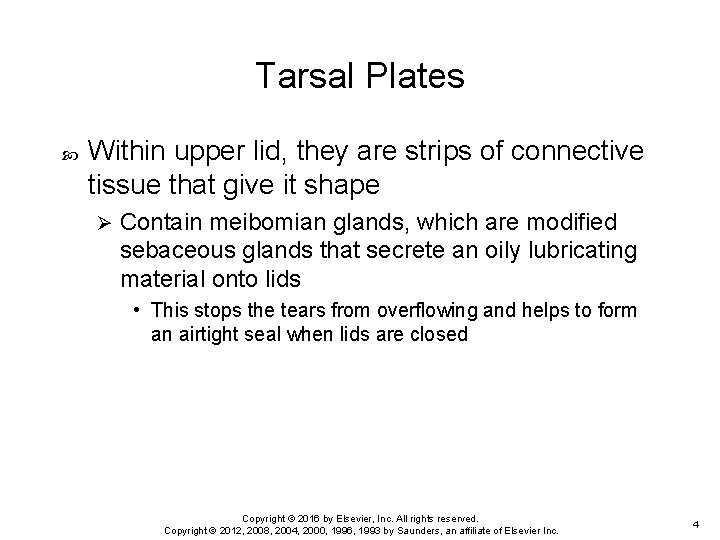 Tarsal Plates

Within upper lid, they are strips of connective tissue that give it shape

Contain meibomian glands, which are modified sebaceous glands that secrete an oily lubricating material onto lids

• This stops the tears from overflowing and helps to form an airtight seal when lids are closed

Copyright © 2016 by Elsevier, Inc. All rights reserved.
Copyright © 2012, 2008, 2004, 2000, 1996, 1993 by Saunders, an affiliate of Elsevier Inc.

4